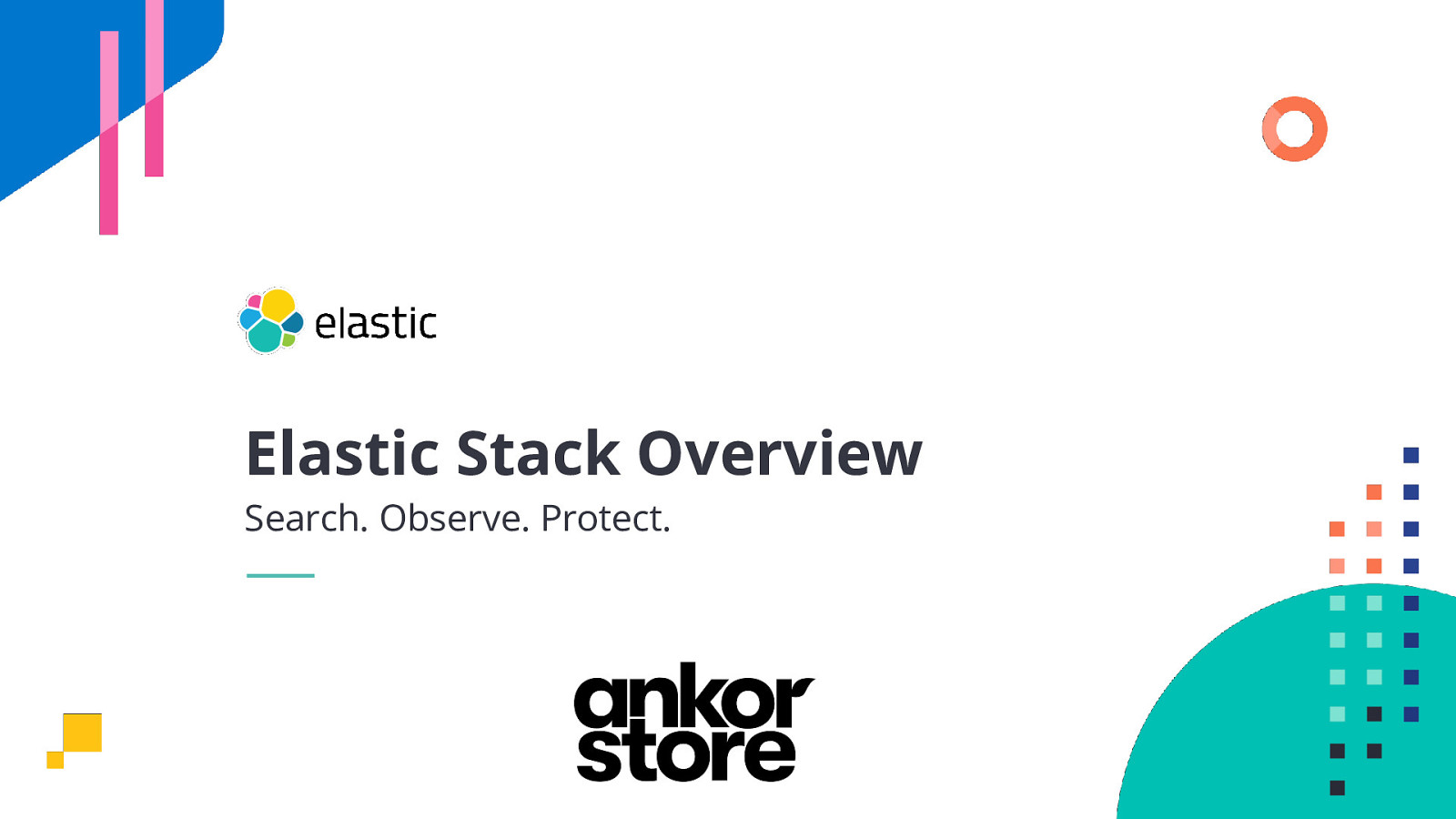 elastic

Elastic Stack Overview

Search. Observe. Protect.

ankor store